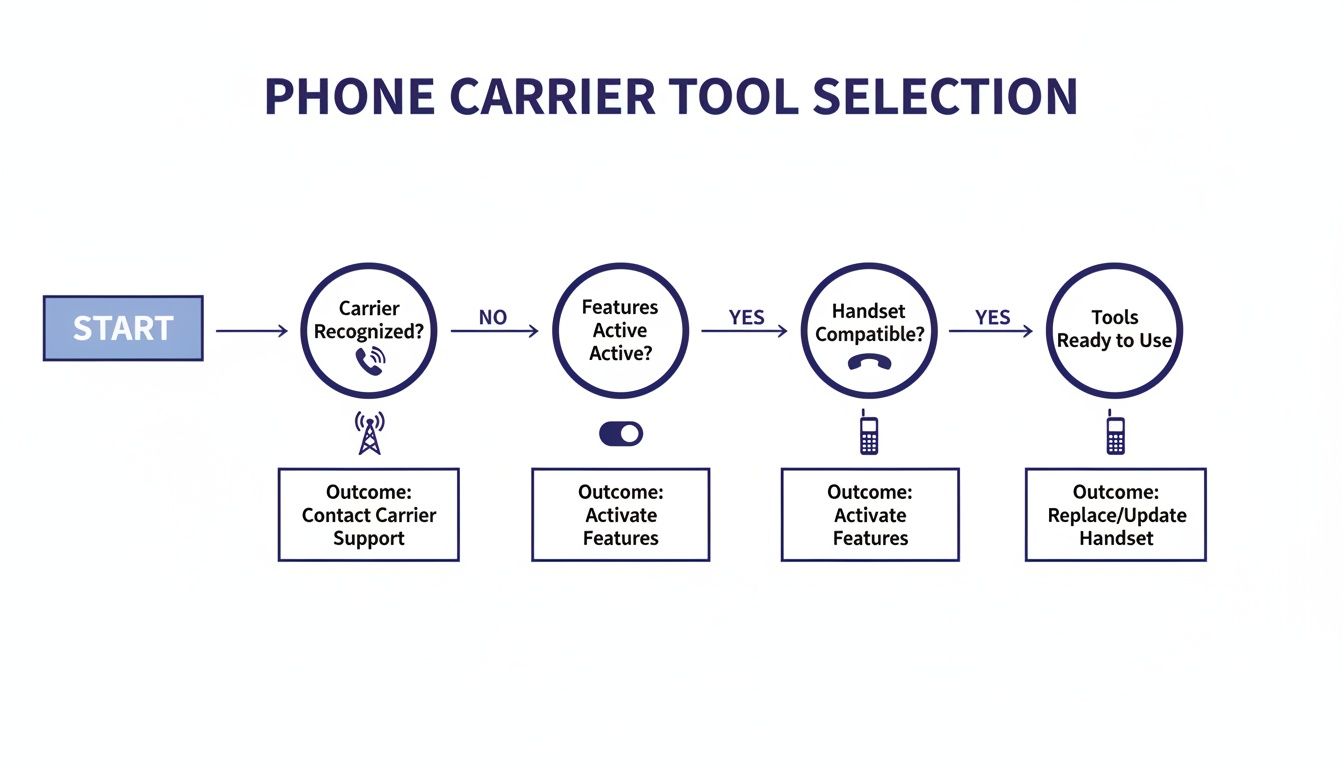 PHONE CARRIER TOOL SELECTION

START

Carrier Recognized?

NO

Features Active Active?

YES

Handset Compatible?

YES

Tools Ready to Use

Outcome: Contact Carrier Support

Outcome: Activate Features

Outcome: Activate Features

Outcome: Replace/Update Handset